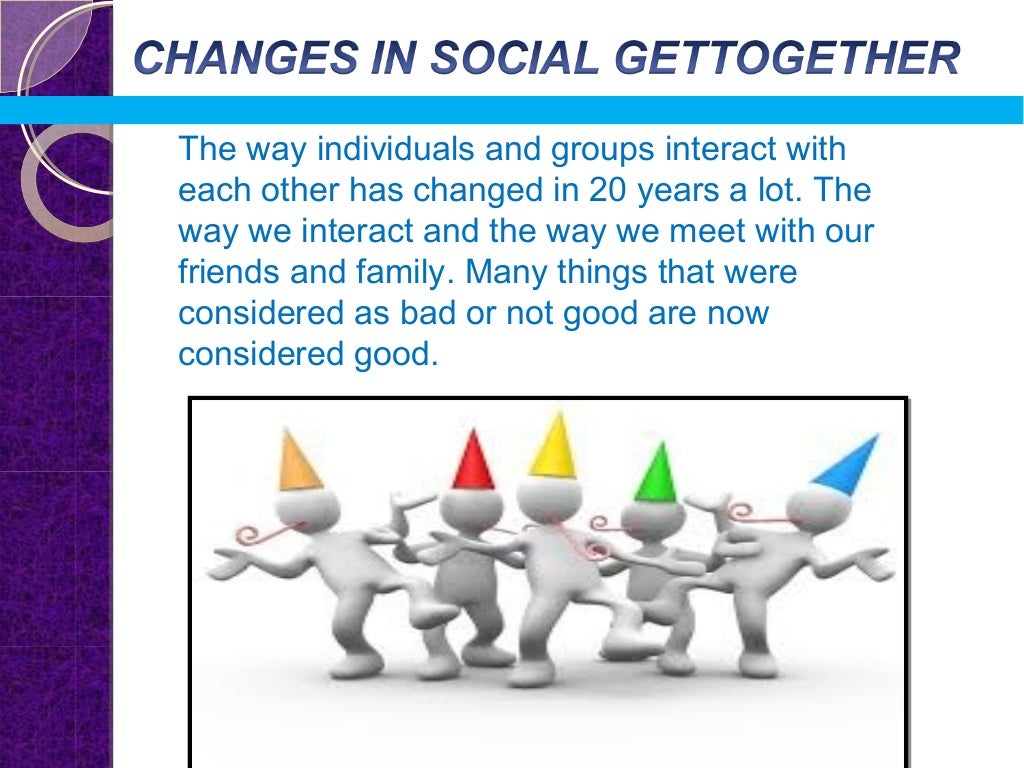 CHANGES IN SOCIAL GETTOGETHER

The way individuals and groups interact with each other has changed in 20 years a lot. The way we interact and the way we meet with our friends and family. Many things that were considered as bad or not good are now considered good.